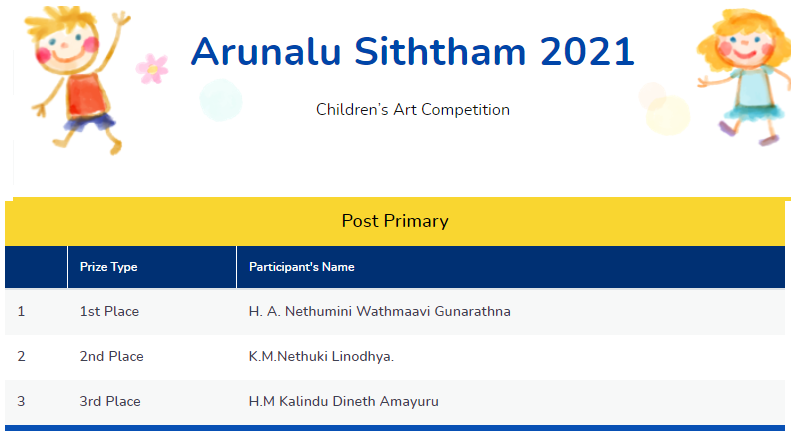 Arunalu Siththam 2021

Children's Art Competition

Post Primary

| | Prize Type | Participant's Name |
|---|---|---|
| 1 | 1st Place | H. A. Nethumini Wathmaavi Gunarathna |
| 2 | 2nd Place | K.M.Nethuki Linodhya. |
| 3 | 3rd Place | H.M Kalindu Dineth Amayuru |